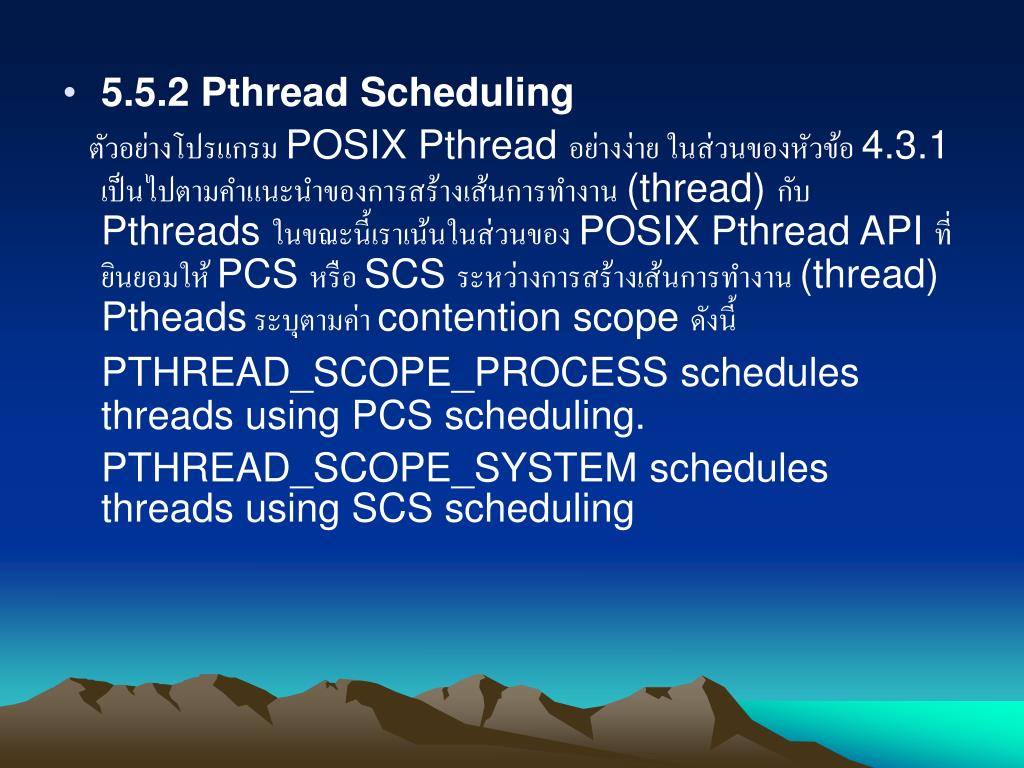 • 5.5.2 Pthread Scheduling

ตัวอย่างโปรแกรม POSIX Pthread อย่างง่าย ในส่วนของหัวข้อ 4.3.1 เป็นไปตามคำแนะนำของการสร้างเส้นการทำงาน (thread) กับ Pthreads ในขณะนี้เราเน้นในส่วนของ POSIX Pthread API ที่ยินยอมให้ PCS หรือ SCS ระหว่างการสร้างเส้นการทำงาน (thread) Ptheads ระบุตามค่า contention scope ดังนี้

PTHREAD_SCOPE_PROCESS schedules threads using PCS scheduling.

PTHREAD_SCOPE_SYSTEM schedules threads using SCS scheduling